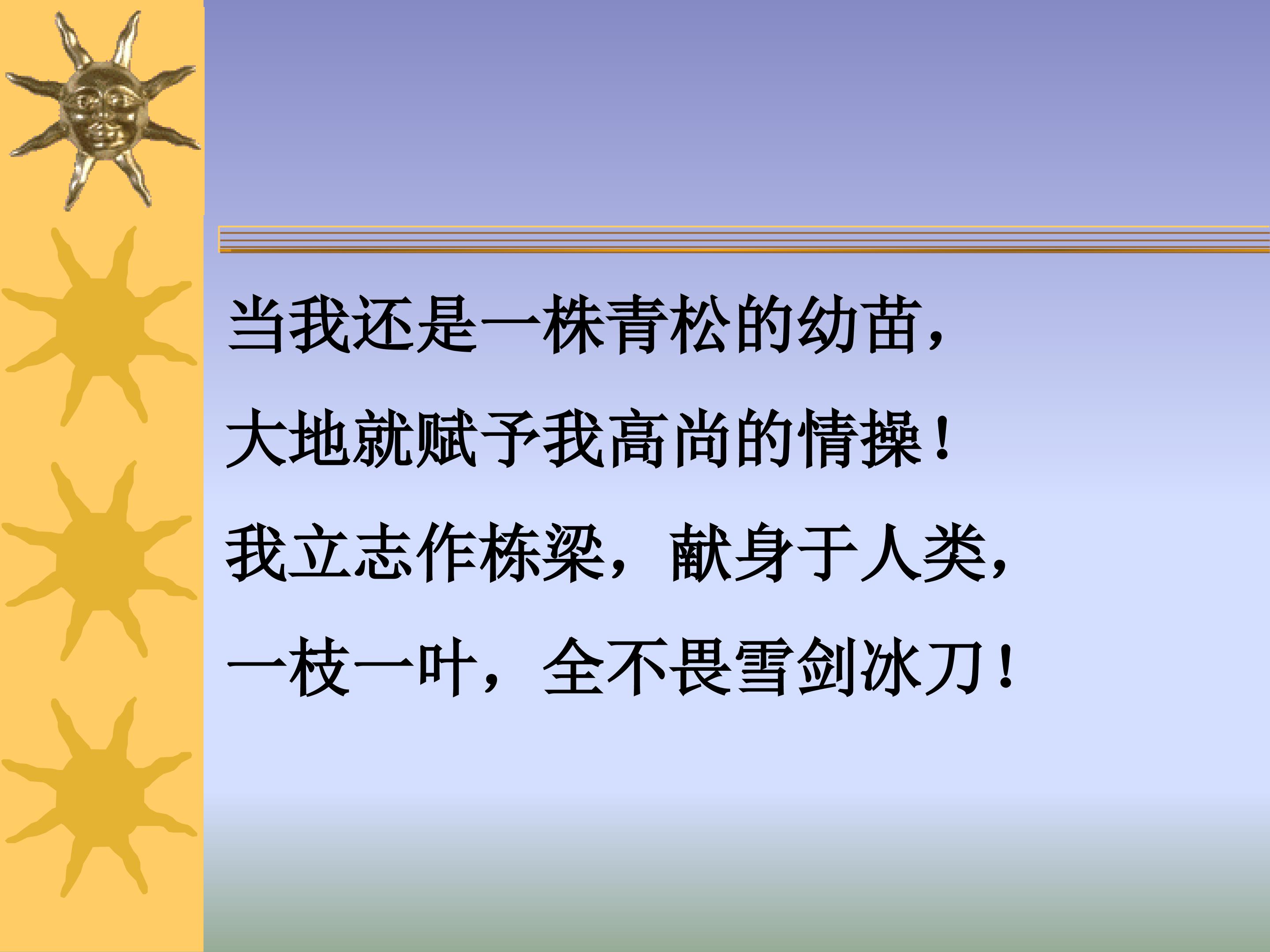 当我还是一株青松的幼苗，

大地就赋予我高尚的情操！

我立志作栋梁，献身于人类，

一枝一叶，全不畏雪剑冰刀！